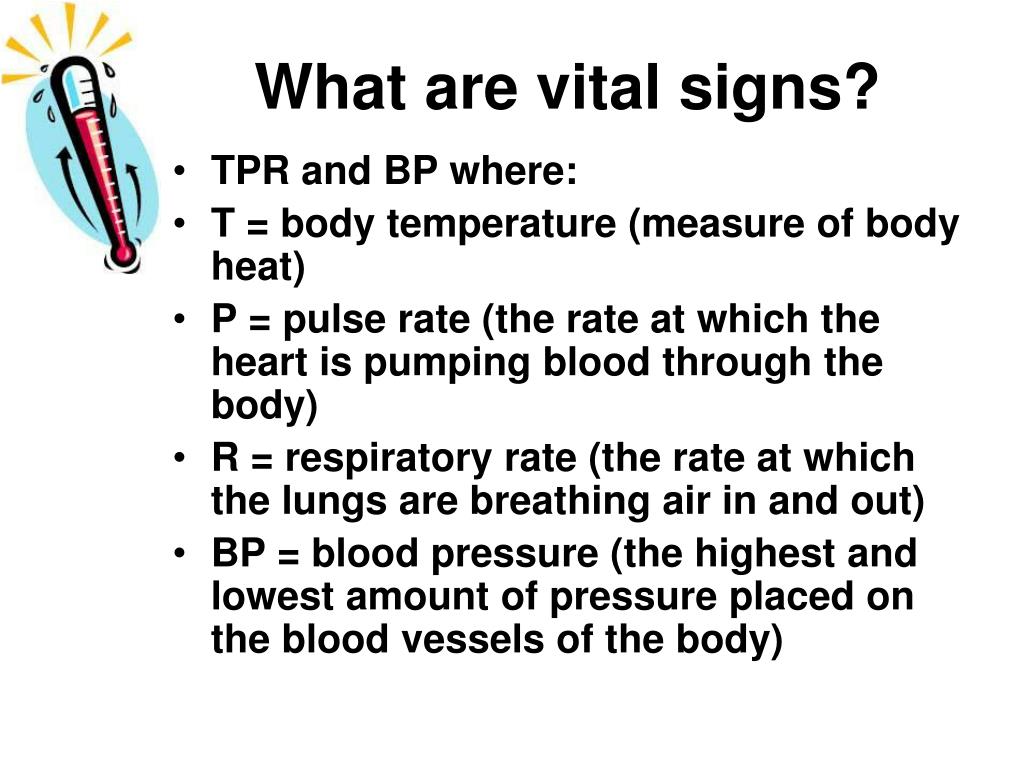 What are vital signs?

• TPR and BP where:
• T = body temperature (measure of body heat)
• P = pulse rate (the rate at which the heart is pumping blood through the body)
• R = respiratory rate (the rate at which the lungs are breathing air in and out)
• BP = blood pressure (the highest and lowest amount of pressure placed on the blood vessels of the body)